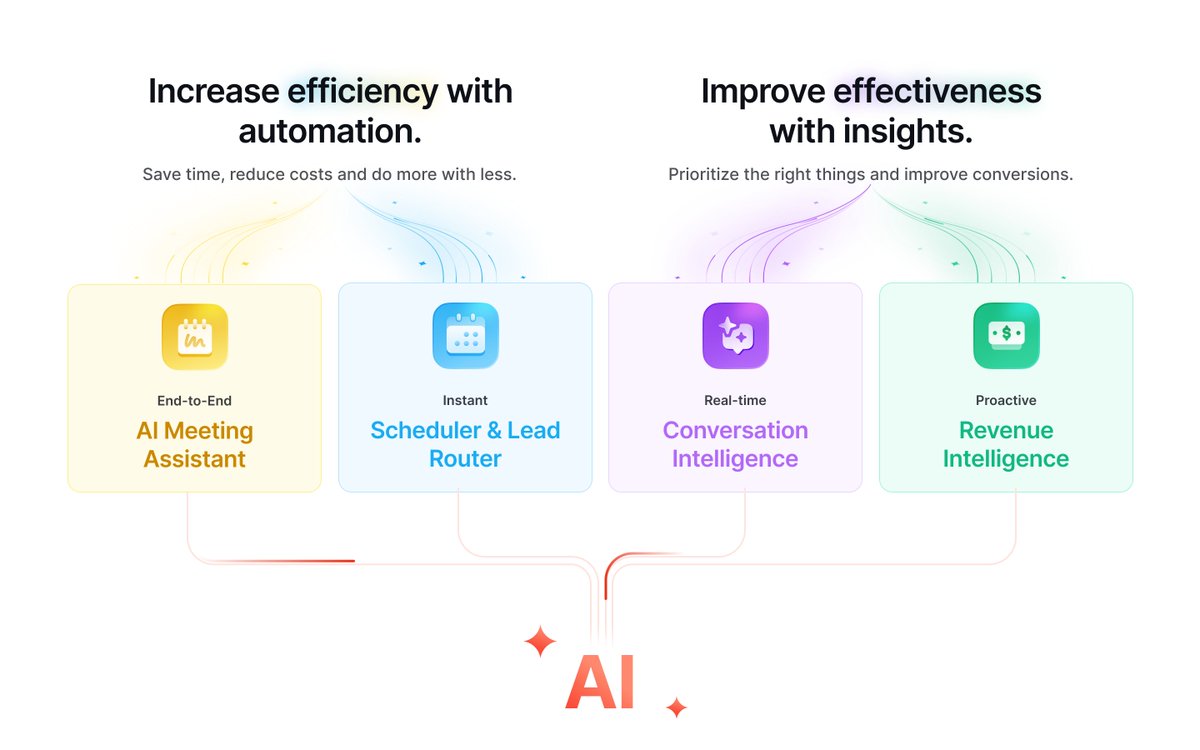 Increase efficiency with automation.

Save time, reduce costs and do more with less.

Improve effectiveness with insights.

Prioritize the right things and improve conversions.

End-to-End
AI Meeting Assistant

Instant
Scheduler & Lead Router

Real-time
Conversation Intelligence

Proactive
Revenue Intelligence

AI